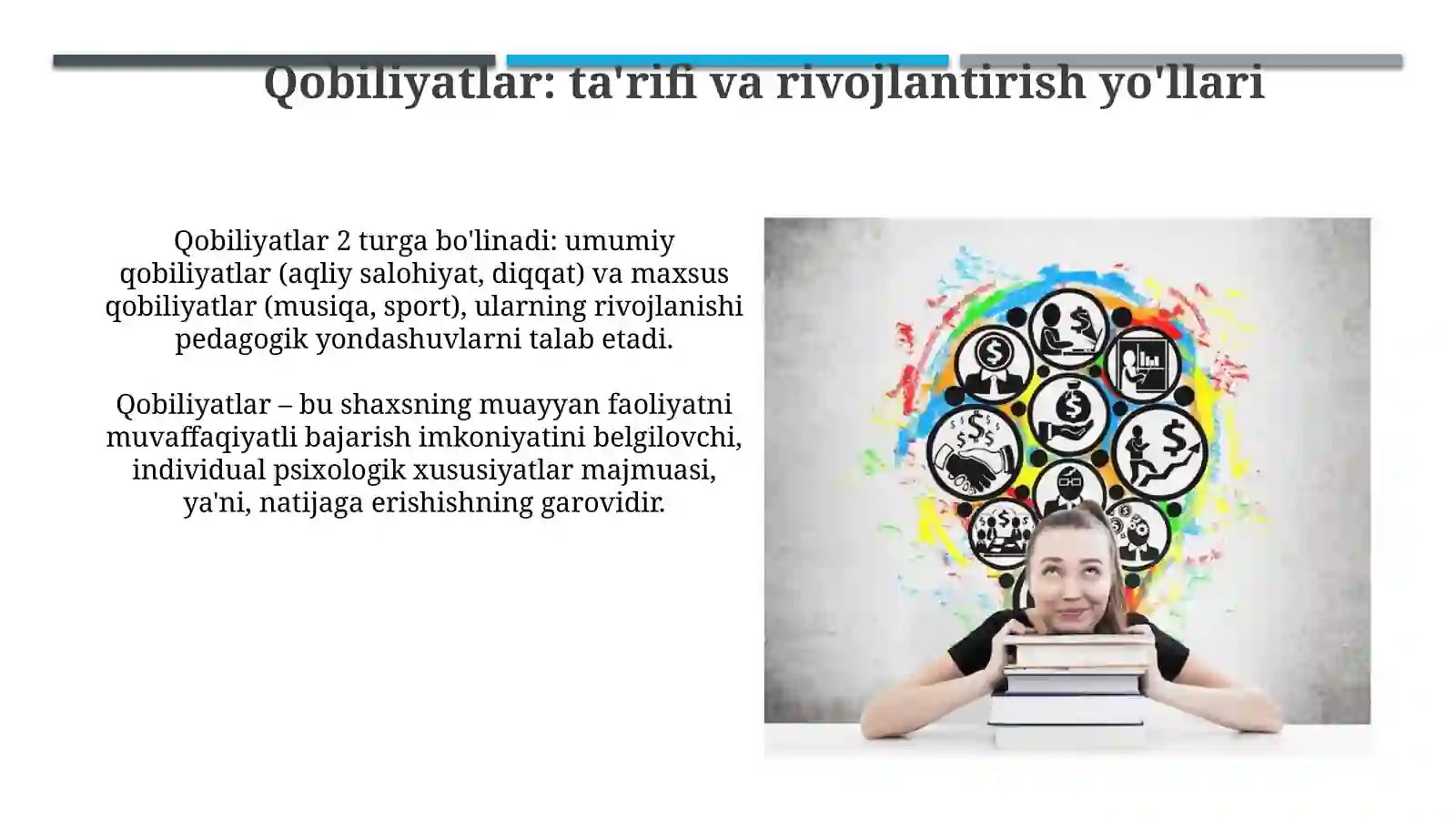 Qobiliyatlar: ta'rifi va rivojlantirish yo'llari

Qobiliyatlar 2 turga bo'linadi: umumiy qobiliyatlar (aqliy salohiyat, diqqat) va maxsus qobiliyatlar (musiqa, sport), ularning rivojlanishi pedagogik yondashuvlarni talab etadi.

Qobiliyatlar – bu shaxsning muayyan faoliyatni muvaffaqiyatli bajarish imkoniyatini belgilovchi, individual psixologik xususiyatlar majmuasi, ya'ni, natijaga erishishning garovidir.